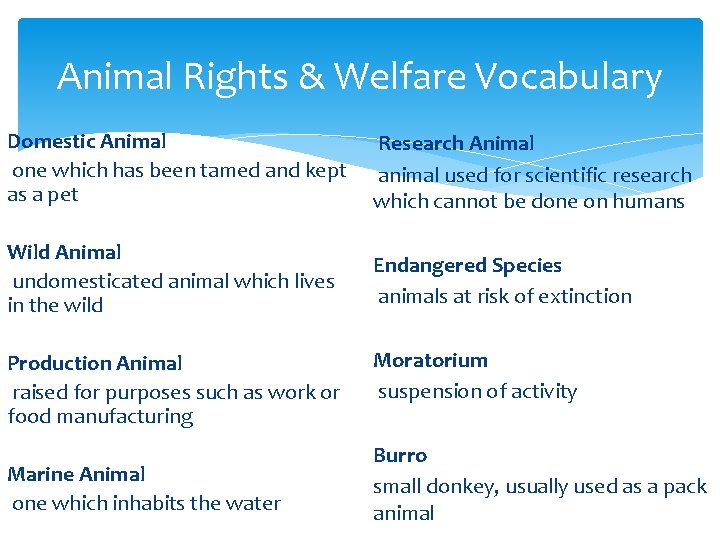 Animal Rights & Welfare Vocabulary

Domestic Animal
one which has been tamed and kept as a pet

Wild Animal
undomesticated animal which lives in the wild

Production Animal
raised for purposes such as work or food manufacturing

Marine Animal
one which inhabits the water

Research Animal
animal used for scientific research which cannot be done on humans

Endangered Species
animals at risk of extinction

Moratorium
suspension of activity

Burro
small donkey, usually used as a pack animal